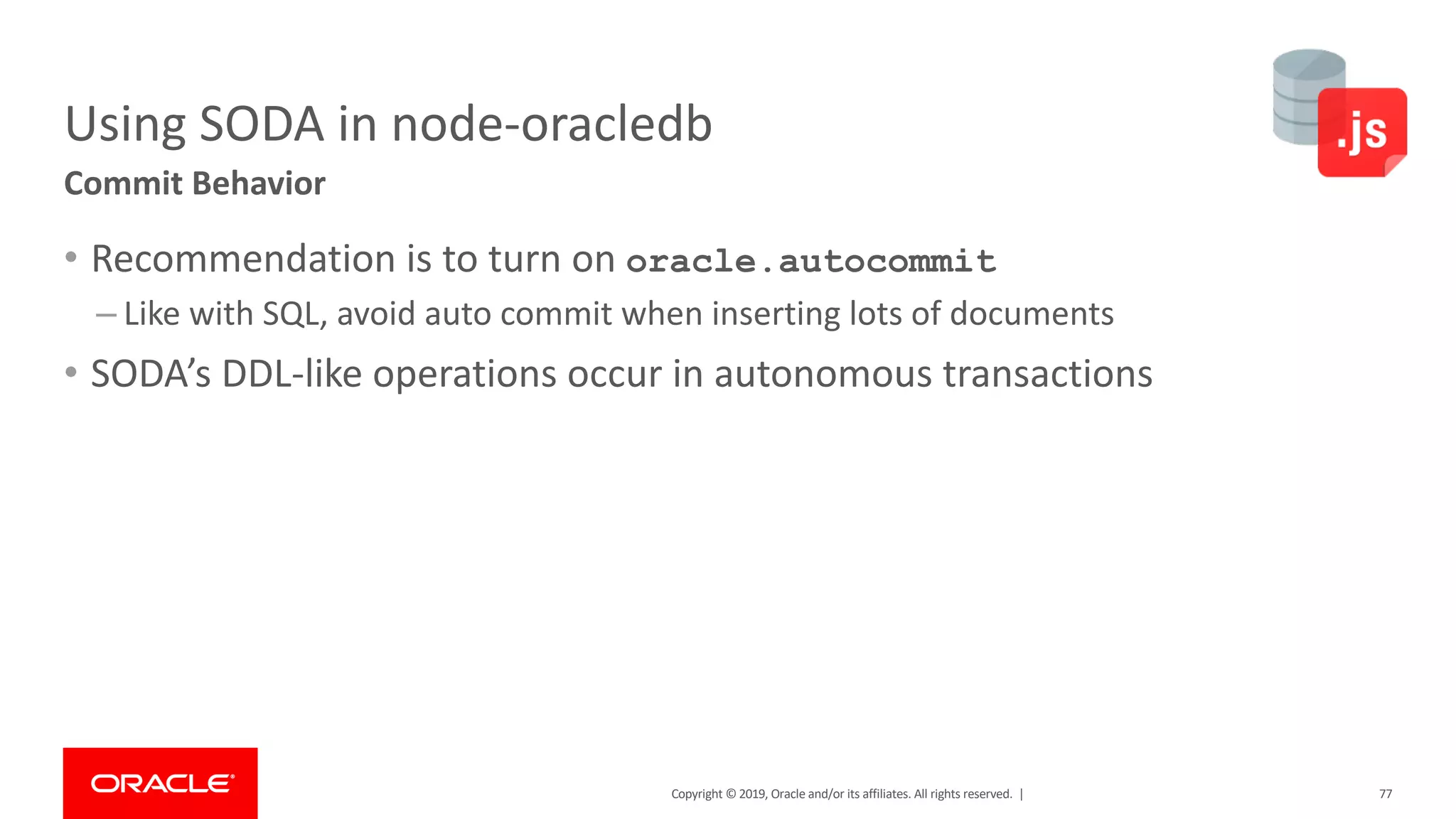 .js

Using SODA in node-oracledb

Commit Behavior

• Recommendation is to turn on oracle.autocommit

– Like with SQL, avoid auto commit when inserting lots of documents

• SODA's DDL-like operations occur in autonomous transactions

ORACLE

Copyright © 2019, Oracle and/or its affiliates. All rights reserved. |

77